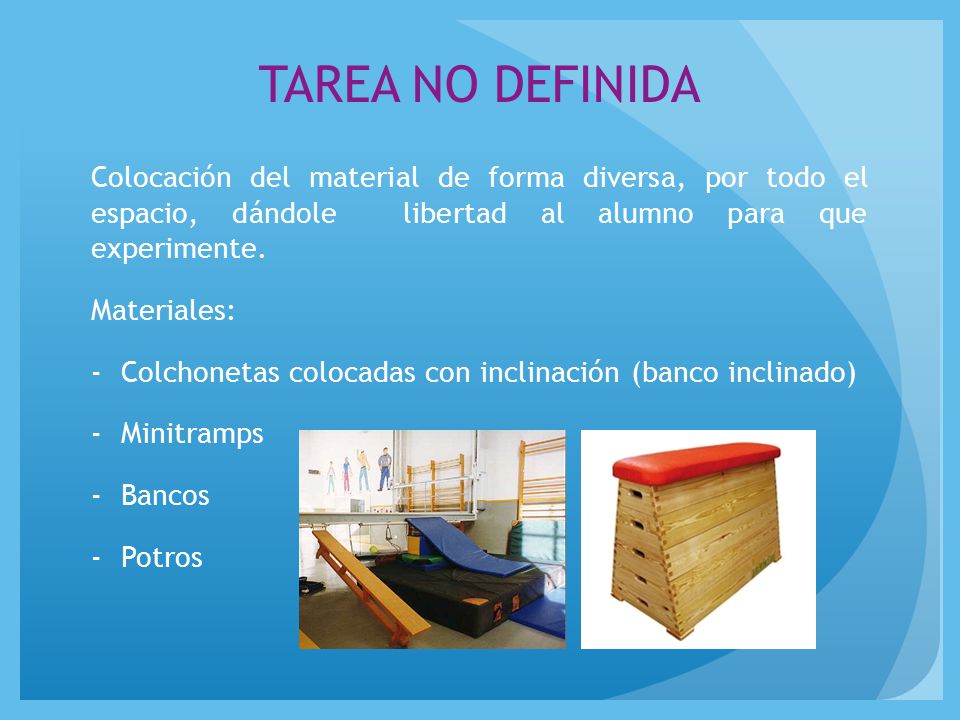 TAREA NO DEFINIDA

Colocación del material de forma diversa, por todo el espacio, dándole libertad al alumno para que experimente.

Materiales:

- Colchonetas colocadas con inclinación (banco inclinado)
- Minitramps
- Bancos
- Potros